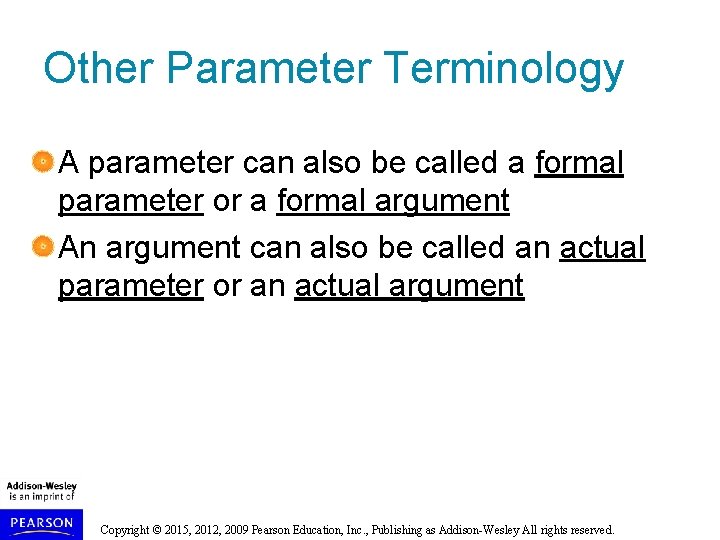 Other Parameter Terminology

A parameter can also be called a formal parameter or a formal argument

An argument can also be called an actual parameter or an actual argument

Addison-Wesley is an imprint of

PEARSON

Copyright © 2015, 2012, 2009 Pearson Education, Inc., Publishing as Addison-Wesley All rights reserved.